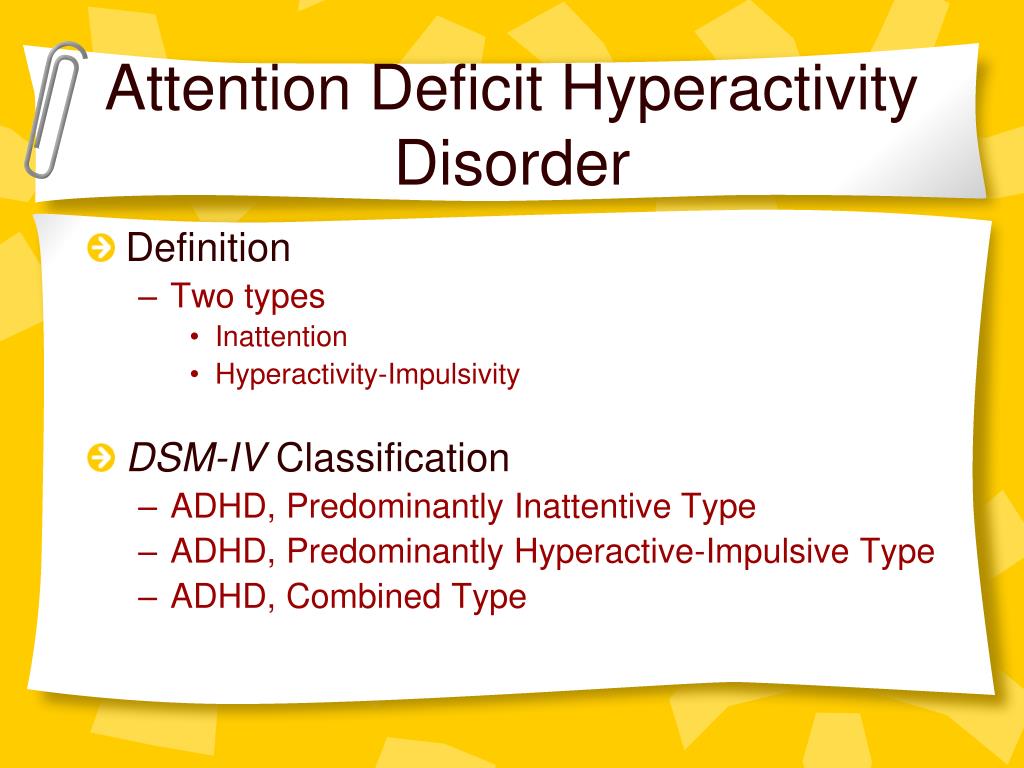 Attention Deficit Hyperactivity Disorder

Definition
– Two types
• Inattention
• Hyperactivity-Impulsivity

DSM-IV Classification
– ADHD, Predominantly Inattentive Type
– ADHD, Predominantly Hyperactive-Impulsive Type
– ADHD, Combined Type